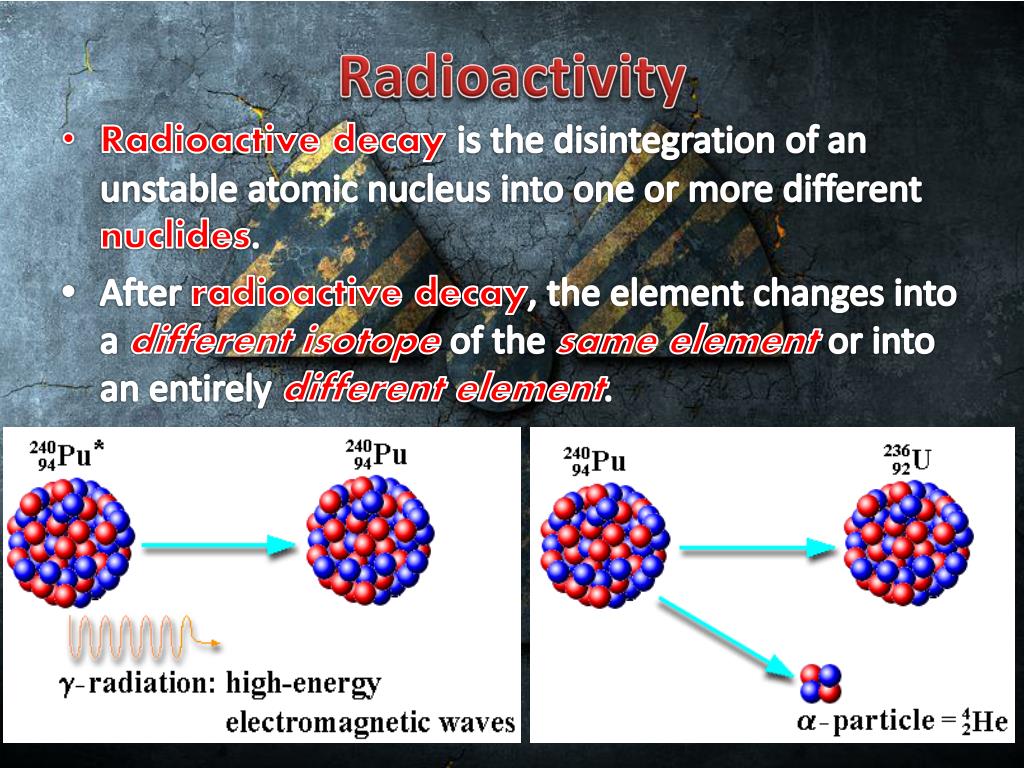 Radioactivity

• Radioactive decay is the disintegration of an unstable atomic nucleus into one or more different nuclides.

• After radioactive decay, the element changes into a different isotope of the same element or into an entirely different element.

$^{240}_{94}Pu^*$

$^{240}_{94}Pu$

$\gamma$-radiation: high-energy electromagnetic waves

$^{240}_{94}Pu$

$^{236}_{92}U$

$\alpha$-particle = $^{4}_{2}He$